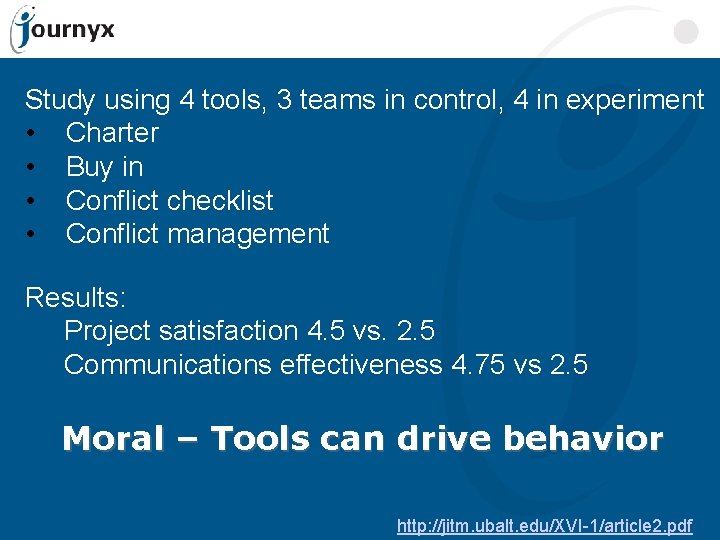 journyx

Study using 4 tools, 3 teams in control, 4 in experiment
• Charter
• Buy in
• Conflict checklist
• Conflict management

Results:
Project satisfaction 4.5 vs. 2.5
Communications effectiveness 4.75 vs 2.5

Moral – Tools can drive behavior

http://jitm.ubalt.edu/XVI-1/article2.pdf